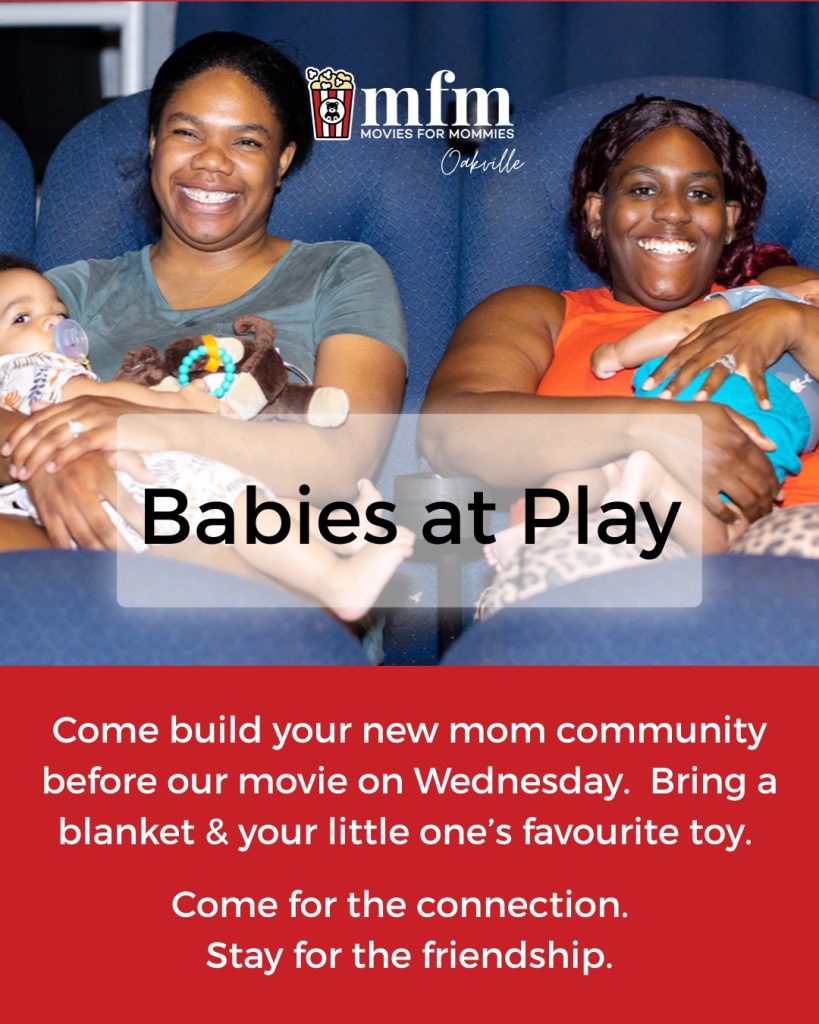 mfm
MOVIES FOR MOMMIES
Oakville

Babies at Play

Come build your new mom community before our movie on Wednesday. Bring a blanket & your little one's favourite toy.

Come for the connection.
Stay for the friendship.